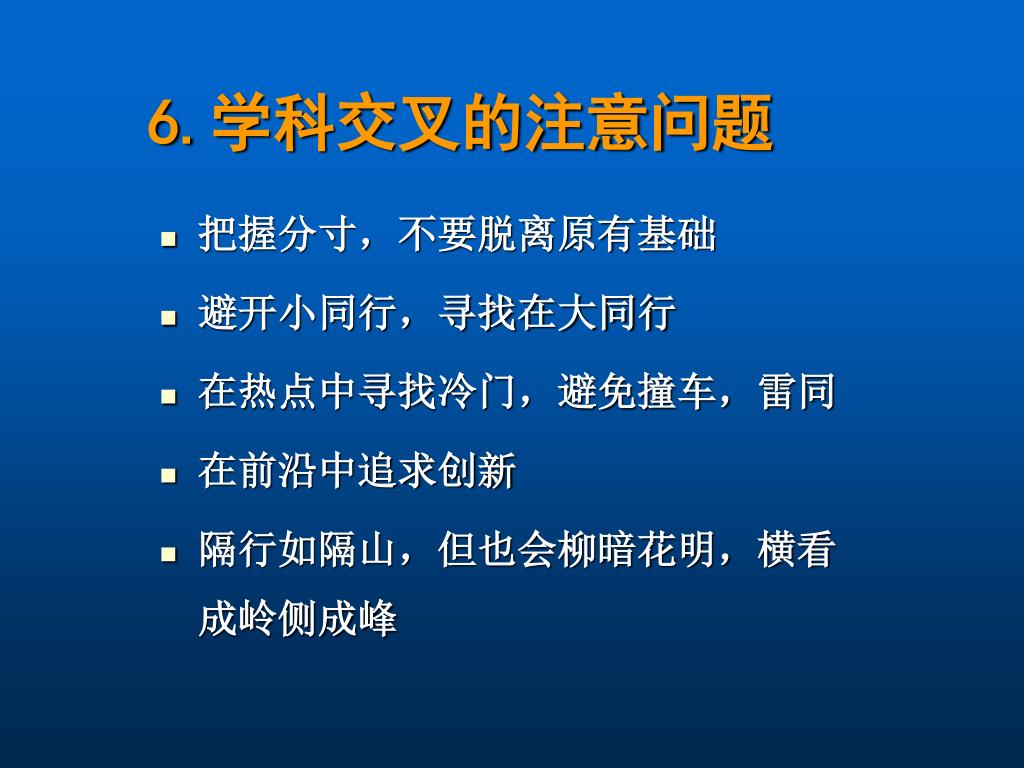 6. 学科交叉的注意问题

- 把握分寸，不要脱离原有基础
- 避开小同行，寻找在大同行
- 在热点中寻找冷门，避免撞车，雷同
- 在前沿中追求创新
- 隔行如隔山，但也会柳暗花明，横看成岭侧成峰